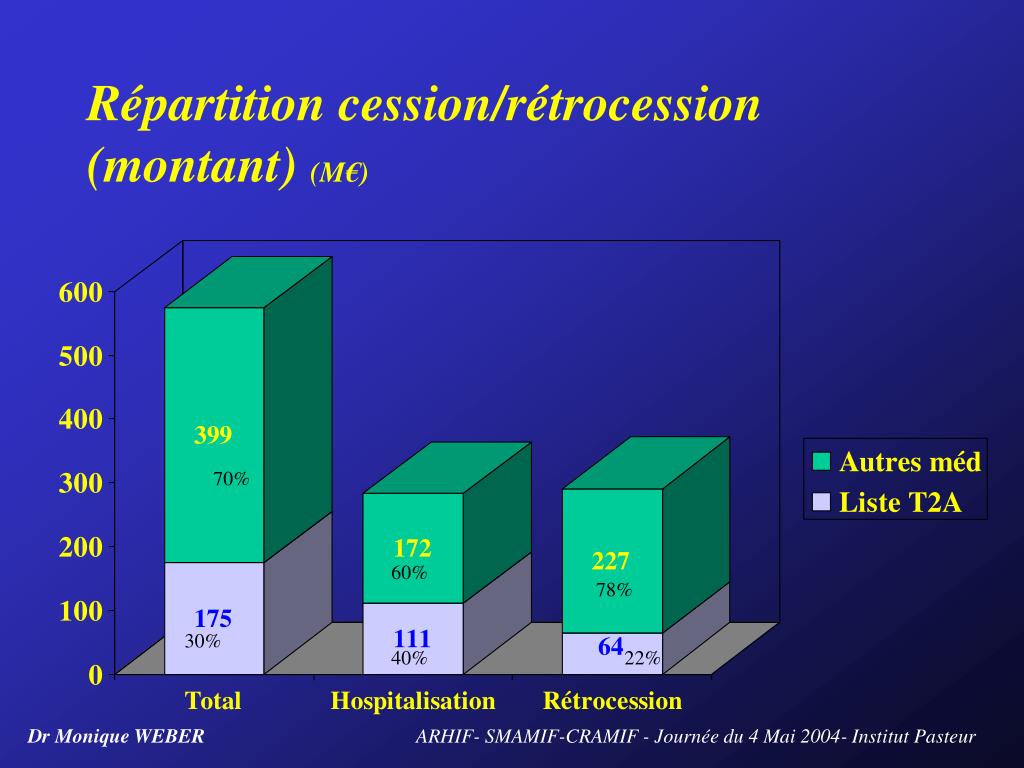 Répartition cession/rétrocession (montant) (M€)

600
500
400
300
200
100
0

399
70%
175
30%
172
60%
111
40%
227
78%
64
22%

Total
Hospitalisation
Rétrocession

Autres méd
Liste T2A

Dr Monique WEBER

ARHIF- SMAMIF-CRAMIF - Journée du 4 Mai 2004- Institut Pasteur